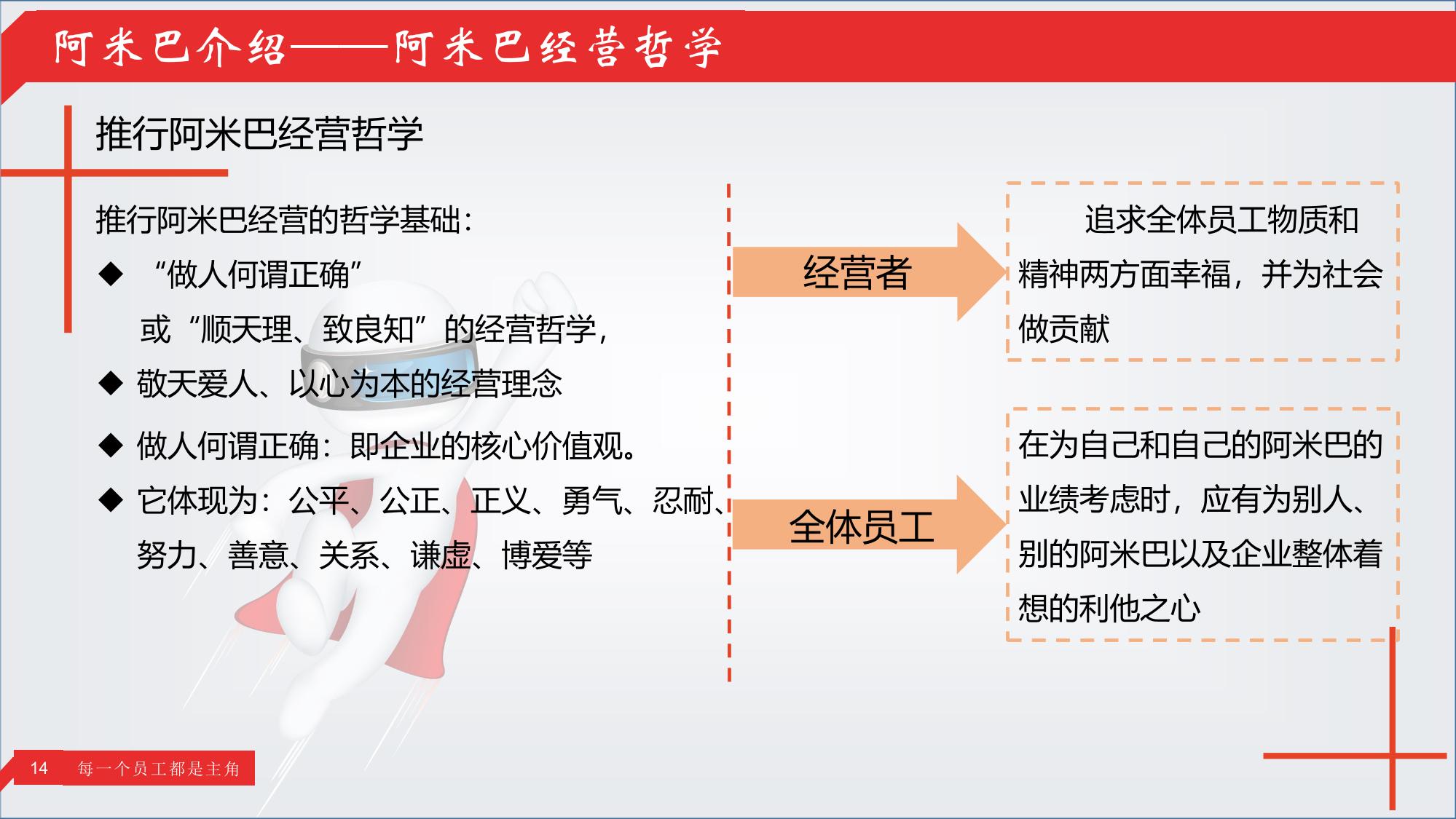 阿米巴介绍——阿米巴经营哲学

推行阿米巴经营哲学

推行阿米巴经营的哲学基础：

◆ “做人何谓正确”
或“顺天理、致良知”的经营哲学，

◆ 敬天爱人、以心为本的经营理念

◆ 做人何谓正确：即企业的核心价值观。

◆ 它体现为：公平、公正、正义、勇气、忍耐、努力、善意、关系、谦虚、博爱等

经营者

追求全体员工物质和精神两方面幸福，并为社会做贡献

全体员工

在为自己和自己的阿米巴的业绩考虑时，应有为别人、别的阿米巴以及企业整体着想的利他之心

14 每一个员工都是主角